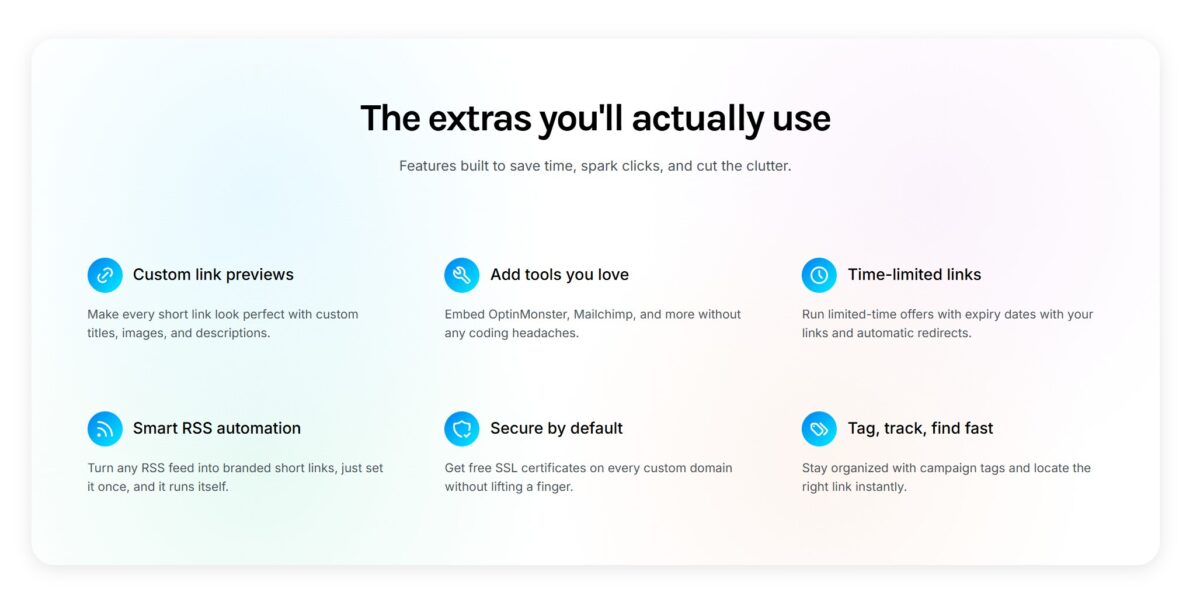 The extras you'll actually use

Features built to save time, spark clicks, and cut the clutter.

Custom link previews

Make every short link look perfect with custom titles, images, and descriptions.

Add tools you love

Embed OptinMonster, Mailchimp, and more without any coding headaches.

Time-limited links

Run limited-time offers with expiry dates with your links and automatic redirects.

Smart RSS automation

Turn any RSS feed into branded short links, just set it once, and it runs itself.

Secure by default

Get free SSL certificates on every custom domain without lifting a finger.

Tag, track, find fast

Stay organized with campaign tags and locate the right link instantly.